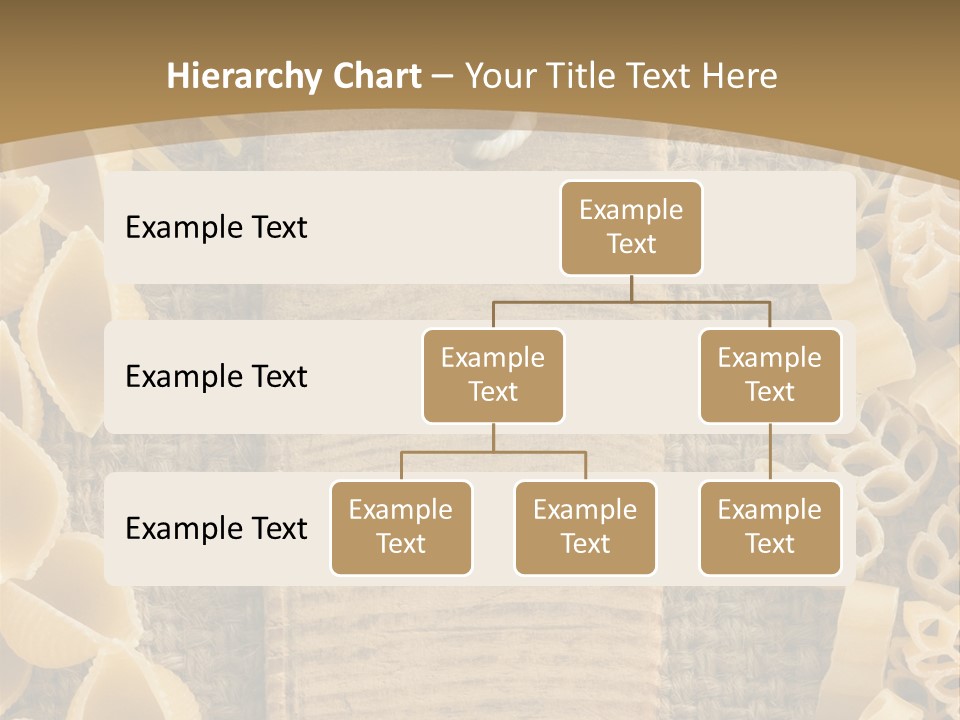 Hierarchy Chart – Your Title Text Here

Example Text

Example Text

Example Text

Example Text

Example Text

Example Text

Example Text

Example Text

Example Text